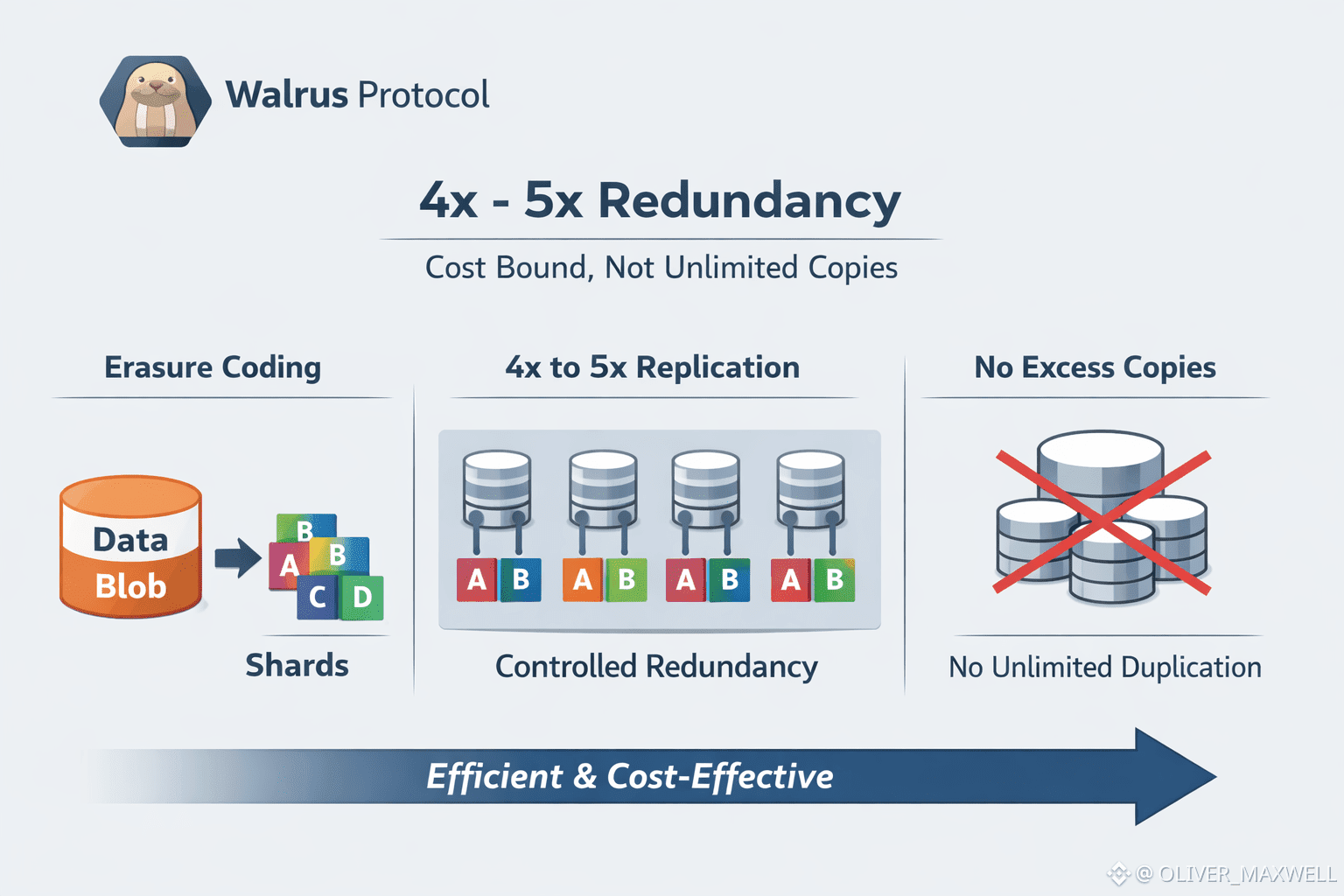 Walrus Protocol

4x - 5x Redundancy

Cost Bound, Not Unlimited Copies

Erasure Coding

Data Blob

B
A
B
C
D

Shards

4x to 5x Replication

A B A B A B A B

Controlled Redundancy

No Excess Copies

No Unlimited Duplication

Efficient & Cost-Effective

@ OLIVER_MAXWELL